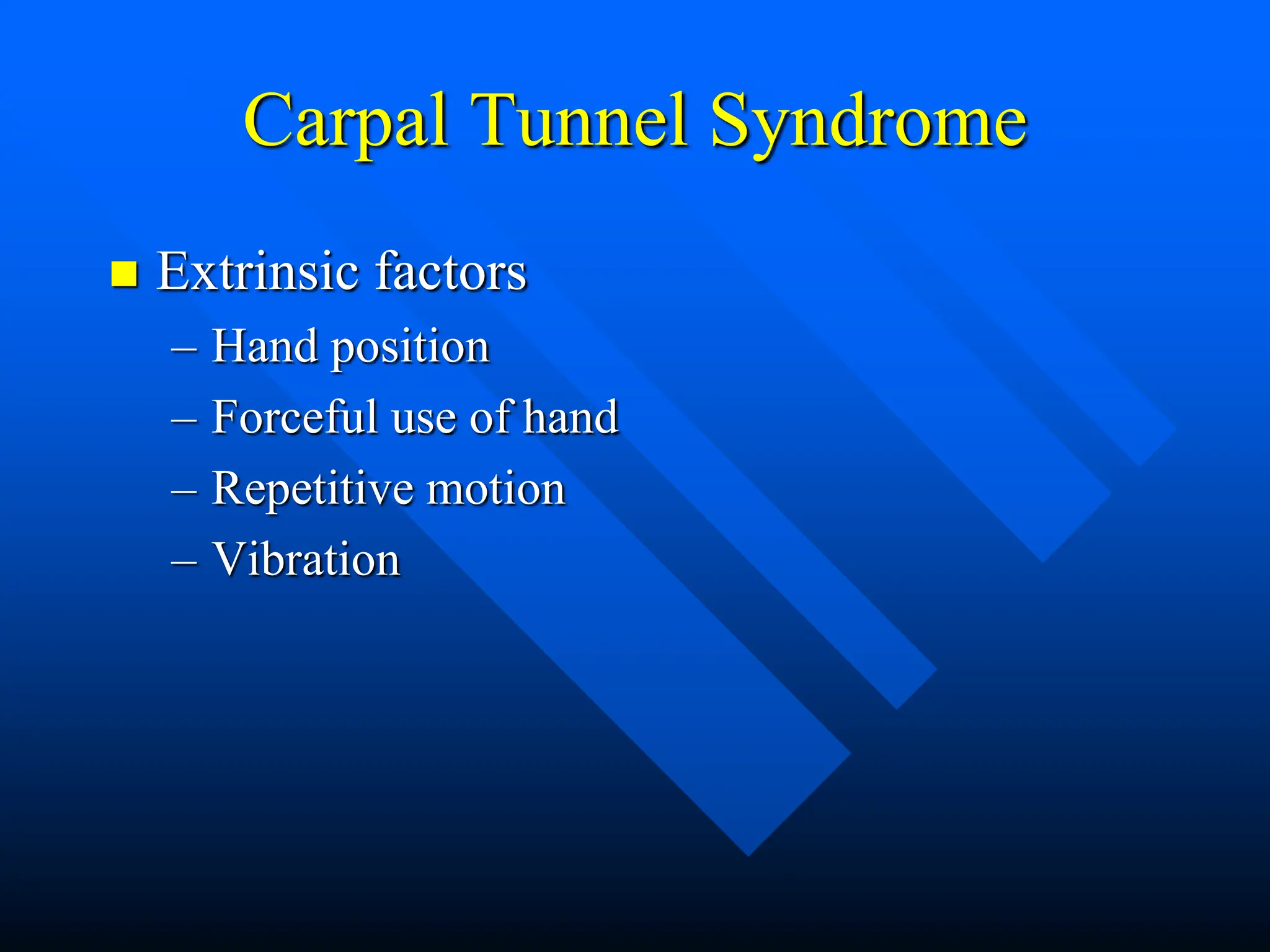 Carpal Tunnel Syndrome

■ Extrinsic factors
– Hand position
– Forceful use of hand
– Repetitive motion
– Vibration